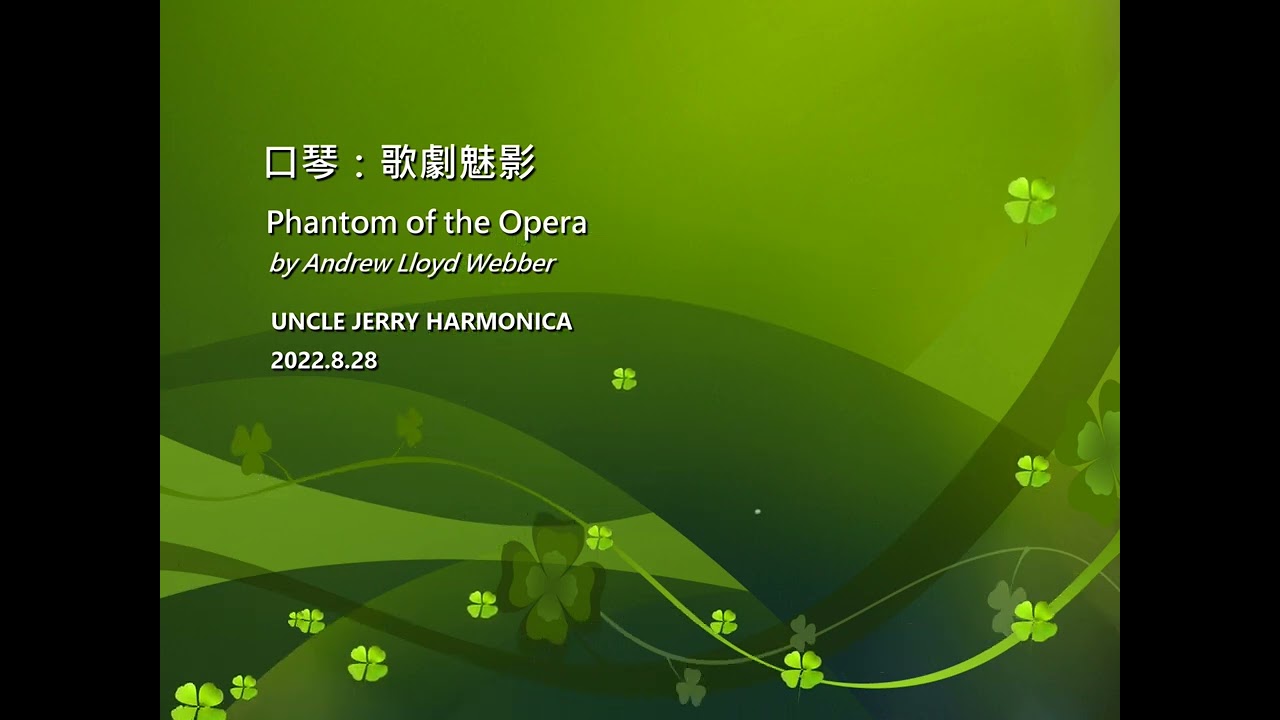 口琴：歌劇魅影

Phantom of the Opera

by Andrew Lloyd Webber

UNCLE JERRY HARMONICA

2022.8.28